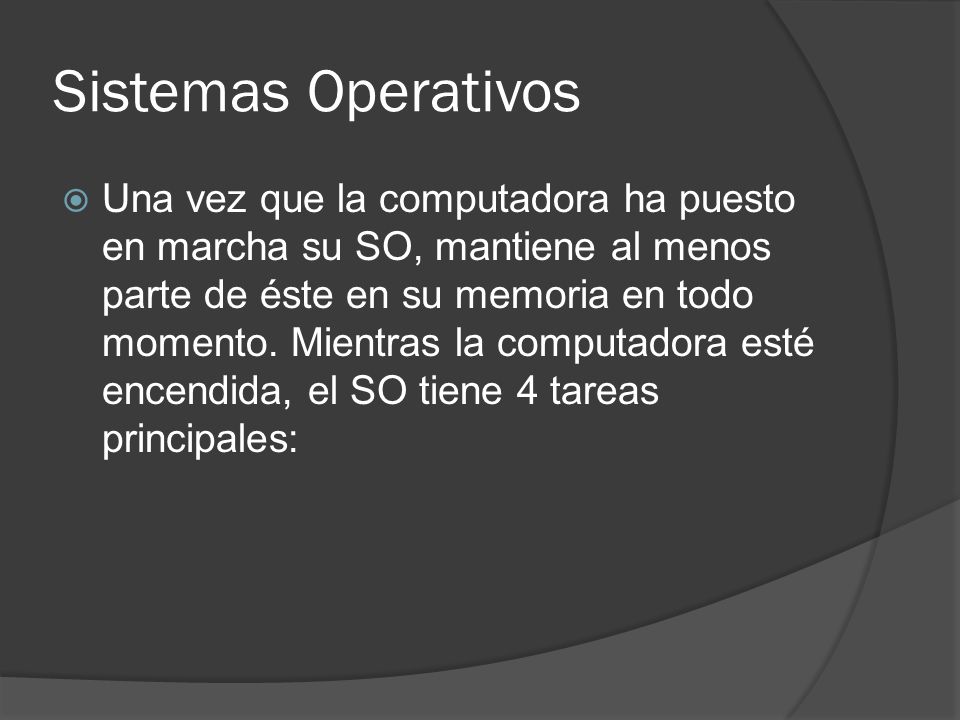 Sistemas Operativos

Una vez que la computadora ha puesto en marcha su SO, mantiene al menos parte de éste en su memoria en todo momento. Mientras la computadora esté encendida, el SO tiene 4 tareas principales: